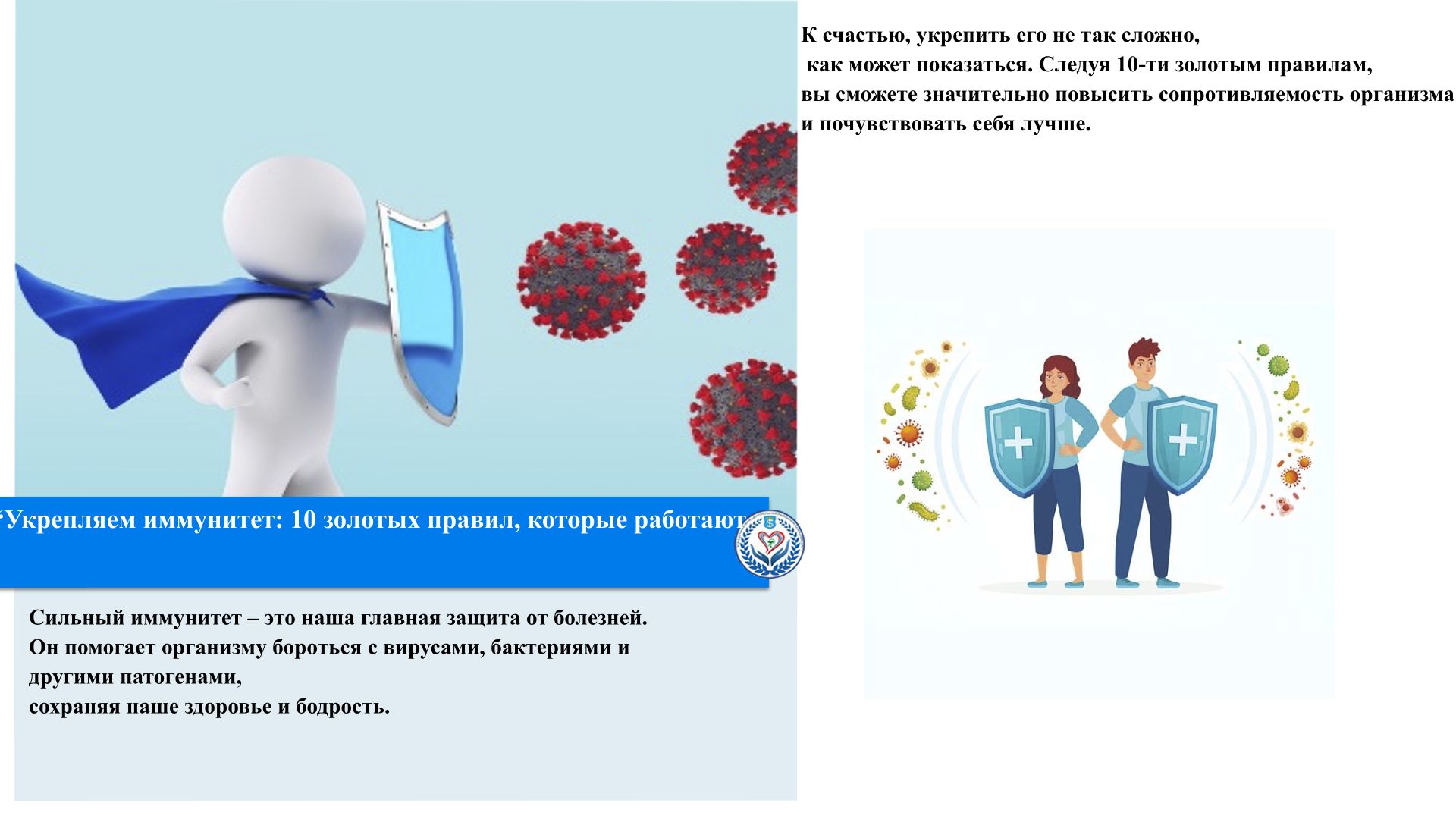 Укрепляем иммунитет: 10 золотых правил, которые работают

Сильный иммунитет – это наша главная защита от болезней. Он помогает организму бороться с вирусами, бактериями и другими патогенами, сохраняя наше здоровье и бодрость.

К счастью, укрепить его не так сложно, как может показаться. Следуя 10-ти золотым правилам, вы сможете значительно повысить сопротивляемость организма и почувствовать себя лучше.